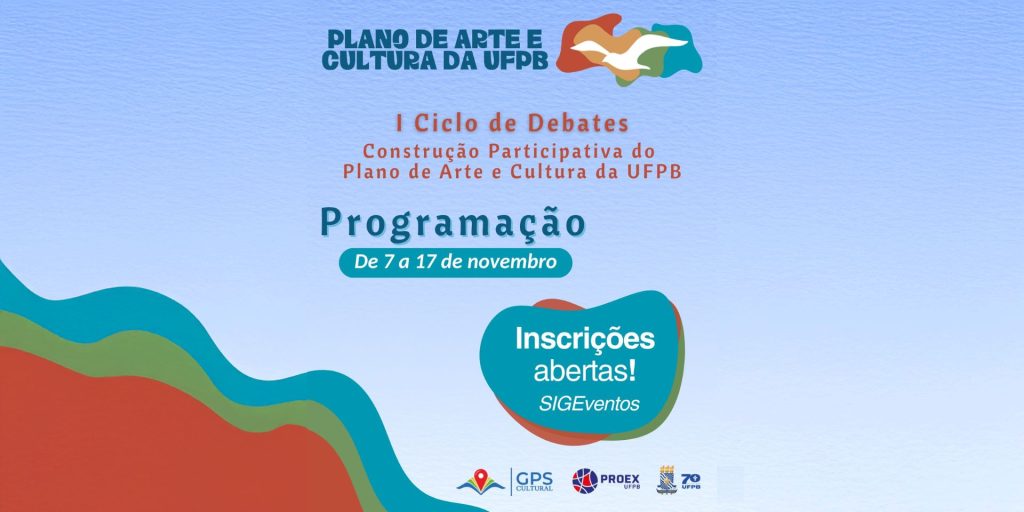 PLANO DE ARTE E CULTURA DA UFPB

I Ciclo de Debates
Construção Participativa do Plano de Arte e Cultura da UFPB

Programação

De 7 a 17 de novembro

Inscrições abertas!
SIGEventos

GPS CULTURAL

PROEX UFPB

70 UFPB